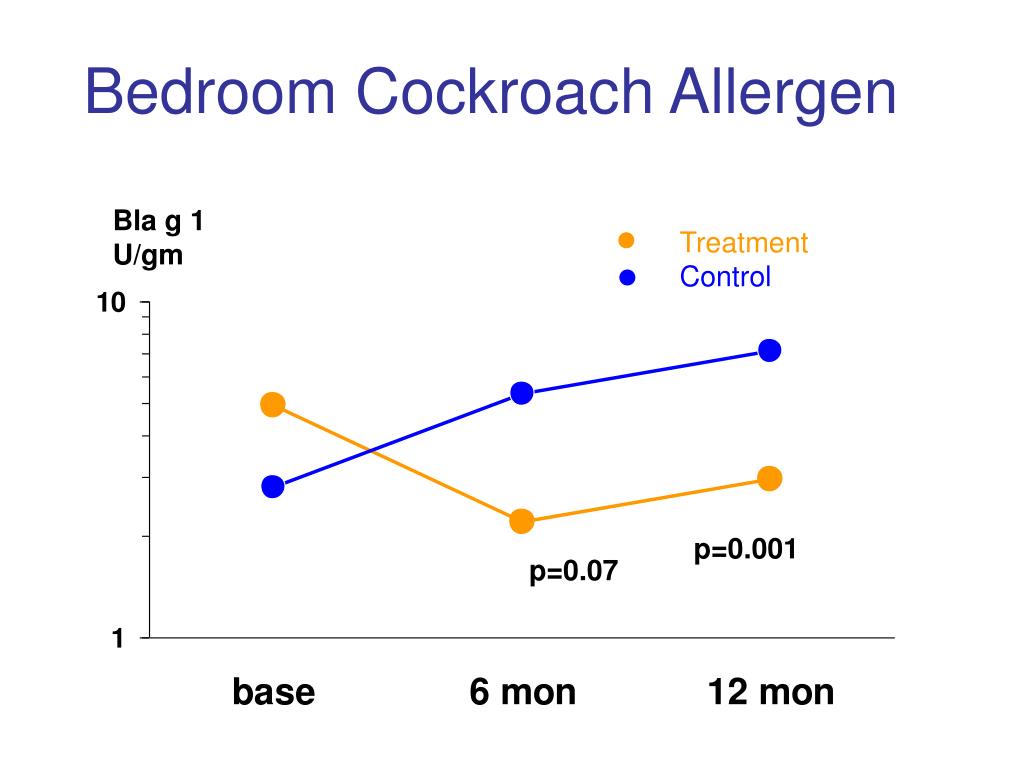 Bedroom Cockroach Allergen

Bla g 1
U/gm

Treatment
Control

10

1

p=0.07

p=0.001

base

6 mon

12 mon